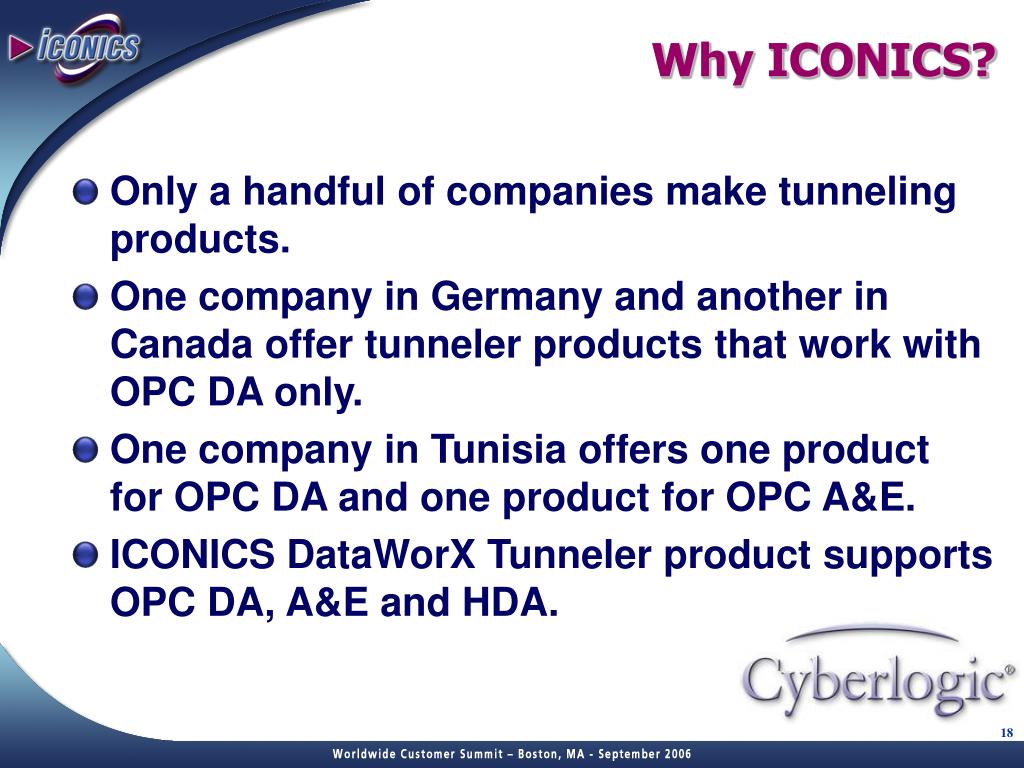 ICONICS

Why ICONICS?

Only a handful of companies make tunneling products.

One company in Germany and another in Canada offer tunneler products that work with OPC DA only.

One company in Tunisia offers one product for OPC DA and one product for OPC A&E.

ICONICS DataWorX Tunneler product supports OPC DA, A&E and HDA.

Cyberlogic®

18

Worldwide Customer Summit – Boston, MA - September 2006